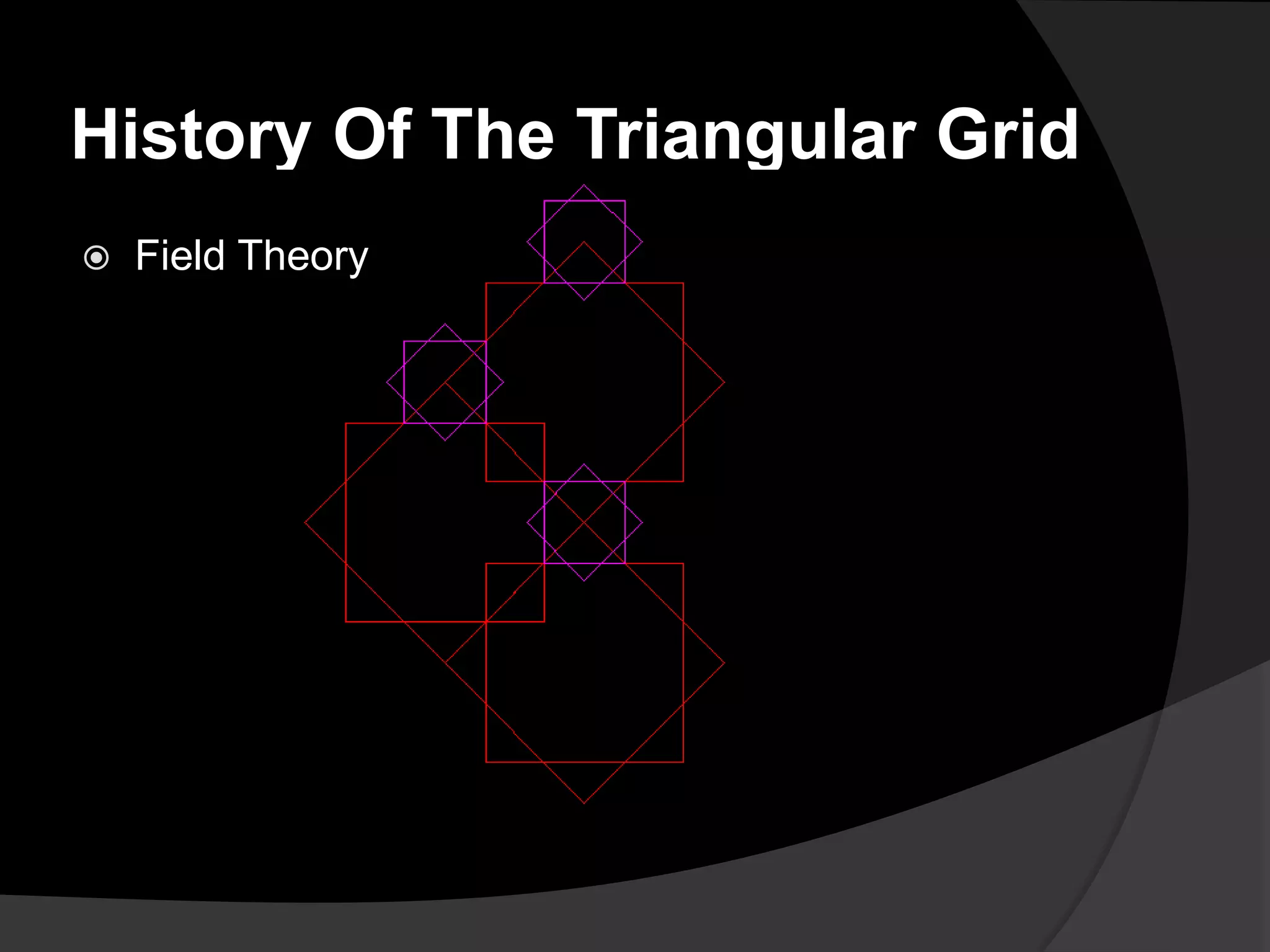 History Of The Triangular Grid

Field Theory